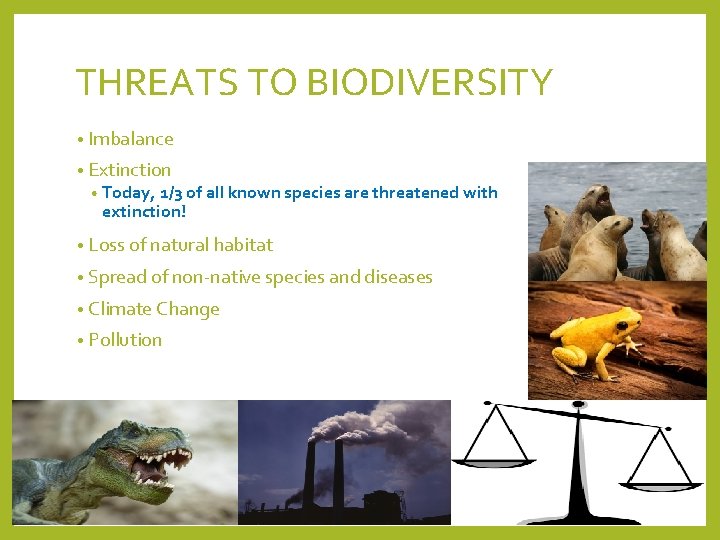 THREATS TO BIODIVERSITY

• Imbalance
• Extinction
  • Today, 1/3 of all known species are threatened with extinction!
• Loss of natural habitat
• Spread of non-native species and diseases
• Climate Change
• Pollution